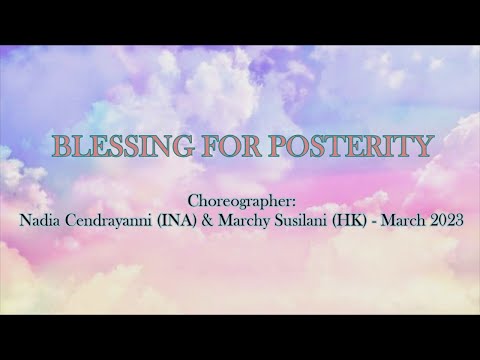 BLESSING FOR POSTERITY

Choreographer:
Nadia Cendrayanni (INA) & Marchy Susilani (HK) - March 2023